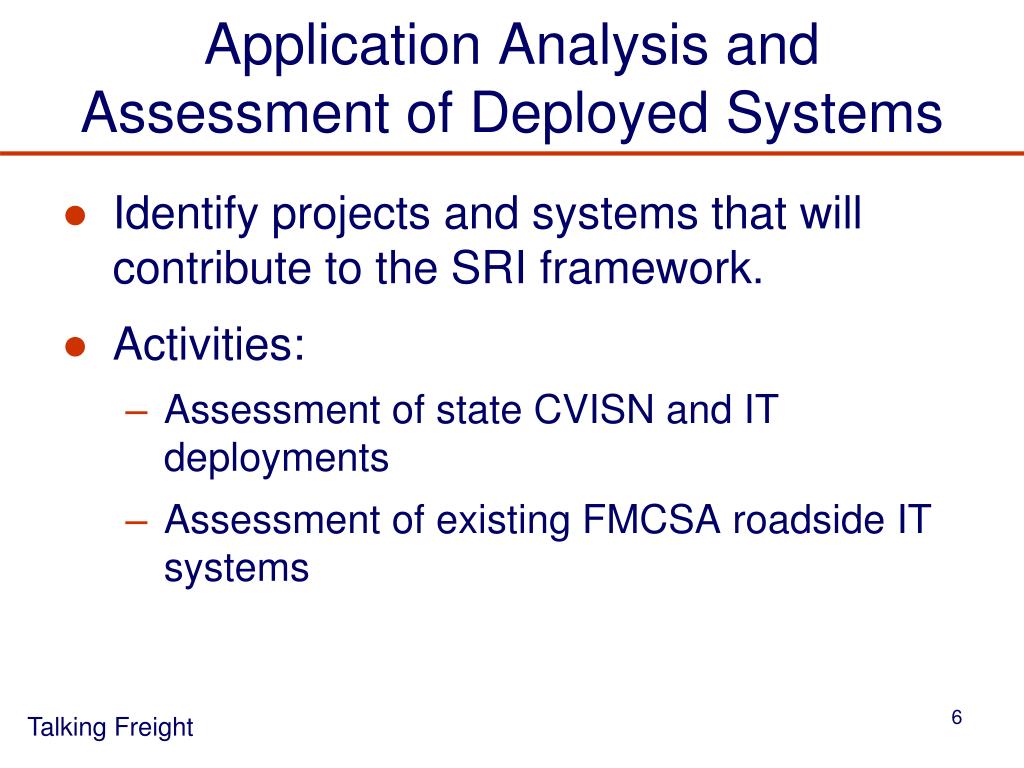 Application Analysis and Assessment of Deployed Systems

● Identify projects and systems that will contribute to the SRI framework.

● Activities:

– Assessment of state CVISN and IT deployments

– Assessment of existing FMCSA roadside IT systems

Talking Freight

6